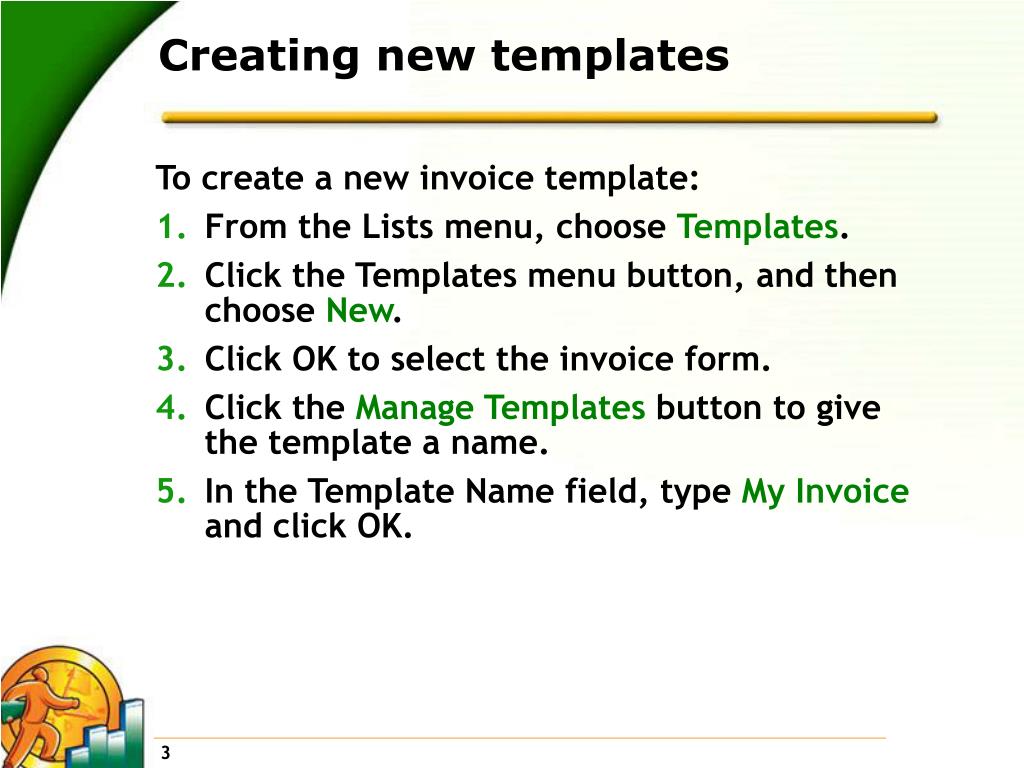 Creating new templates

To create a new invoice template:

1. From the Lists menu, choose Templates.
2. Click the Templates menu button, and then choose New.
3. Click OK to select the invoice form.
4. Click the Manage Templates button to give the template a name.
5. In the Template Name field, type My Invoice and click OK.

3